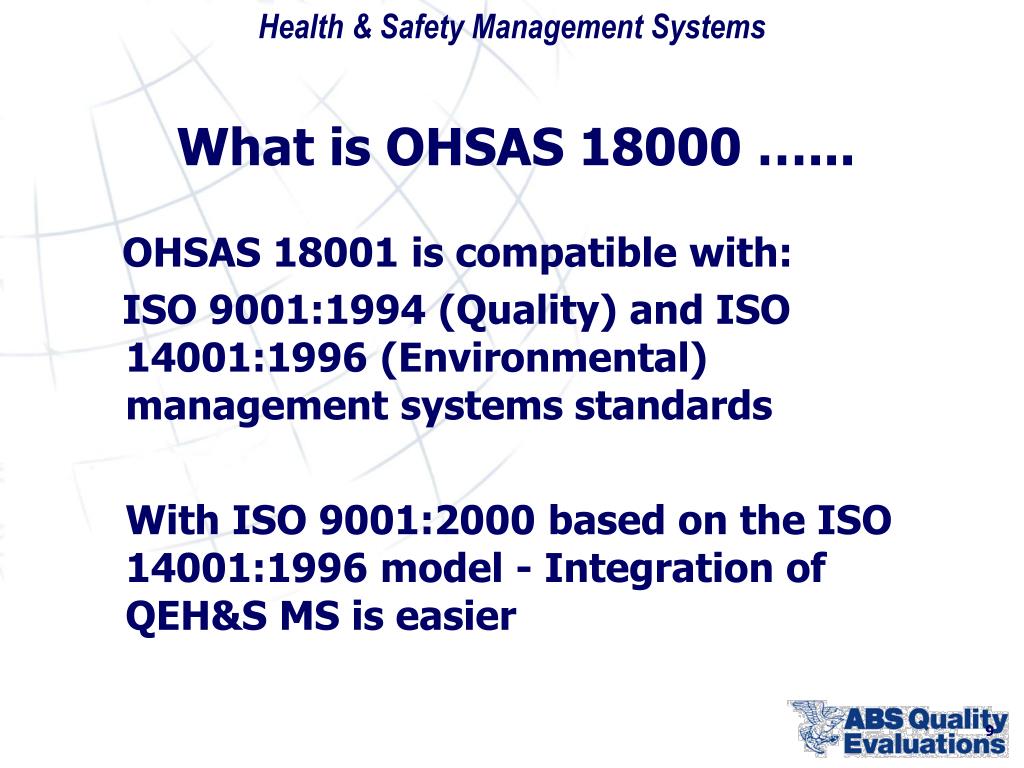 Health & Safety Management Systems

What is OHSAS 18000 …...

OHSAS 18001 is compatible with:

ISO 9001:1994 (Quality) and ISO 14001:1996 (Environmental) management systems standards

With ISO 9001:2000 based on the ISO 14001:1996 model - Integration of QEH&S MS is easier

ABS Quality Evaluations

9